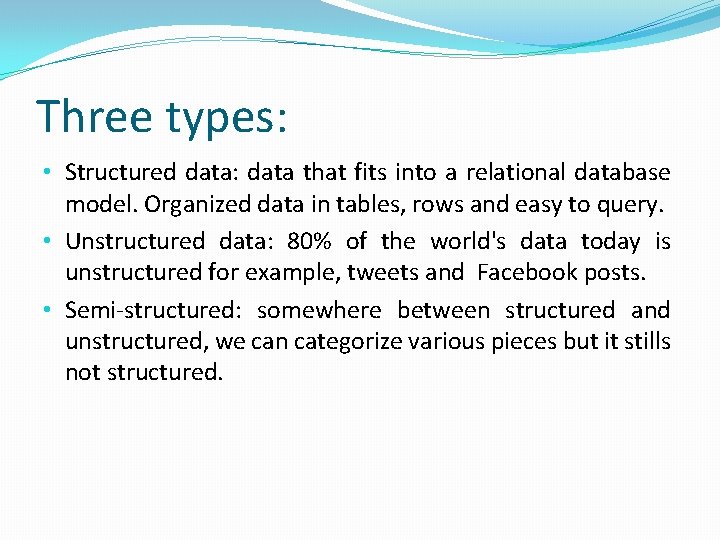 Three types:

• Structured data: data that fits into a relational database model. Organized data in tables, rows and easy to query.

• Unstructured data: 80% of the world's data today is unstructured for example, tweets and Facebook posts.

• Semi-structured: somewhere between structured and unstructured, we can categorize various pieces but it stills not structured.